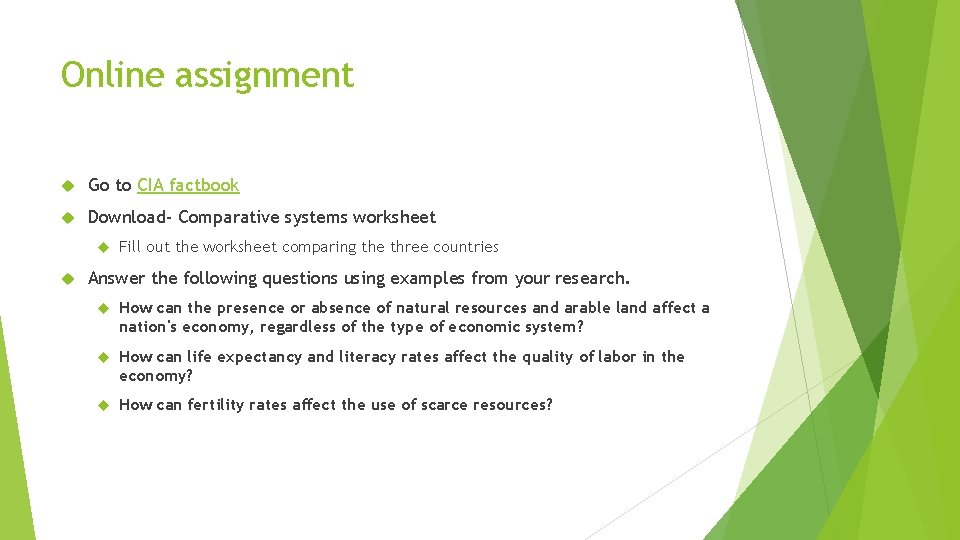 Online assignment

Go to CIA factbook

Download- Comparative systems worksheet

Fill out the worksheet comparing the three countries

Answer the following questions using examples from your research.

How can the presence or absence of natural resources and arable land affect a nation's economy, regardless of the type of economic system?

How can life expectancy and literacy rates affect the quality of labor in the economy?

How can fertility rates affect the use of scarce resources?